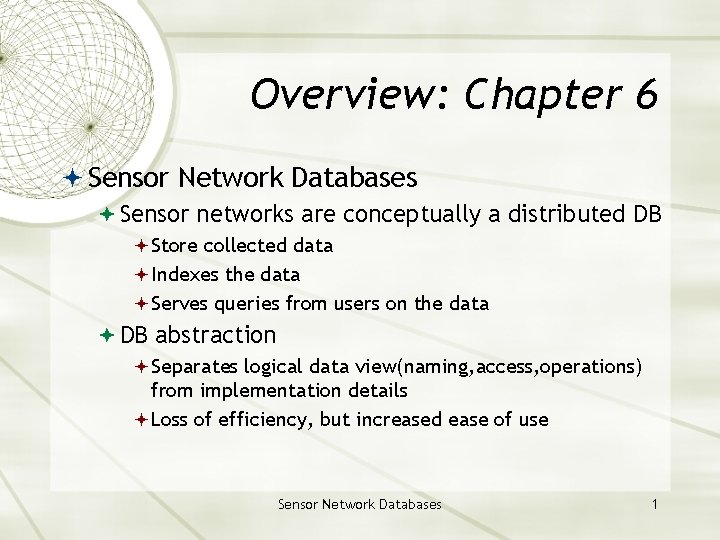 Overview: Chapter 6

Sensor Network Databases

Sensor networks are conceptually a distributed DB

Store collected data

Indexes the data

Serves queries from users on the data

DB abstraction

Separates logical data view(naming,access,operations) from implementation details

Loss of efficiency, but increased ease of use

Sensor Network Databases

1